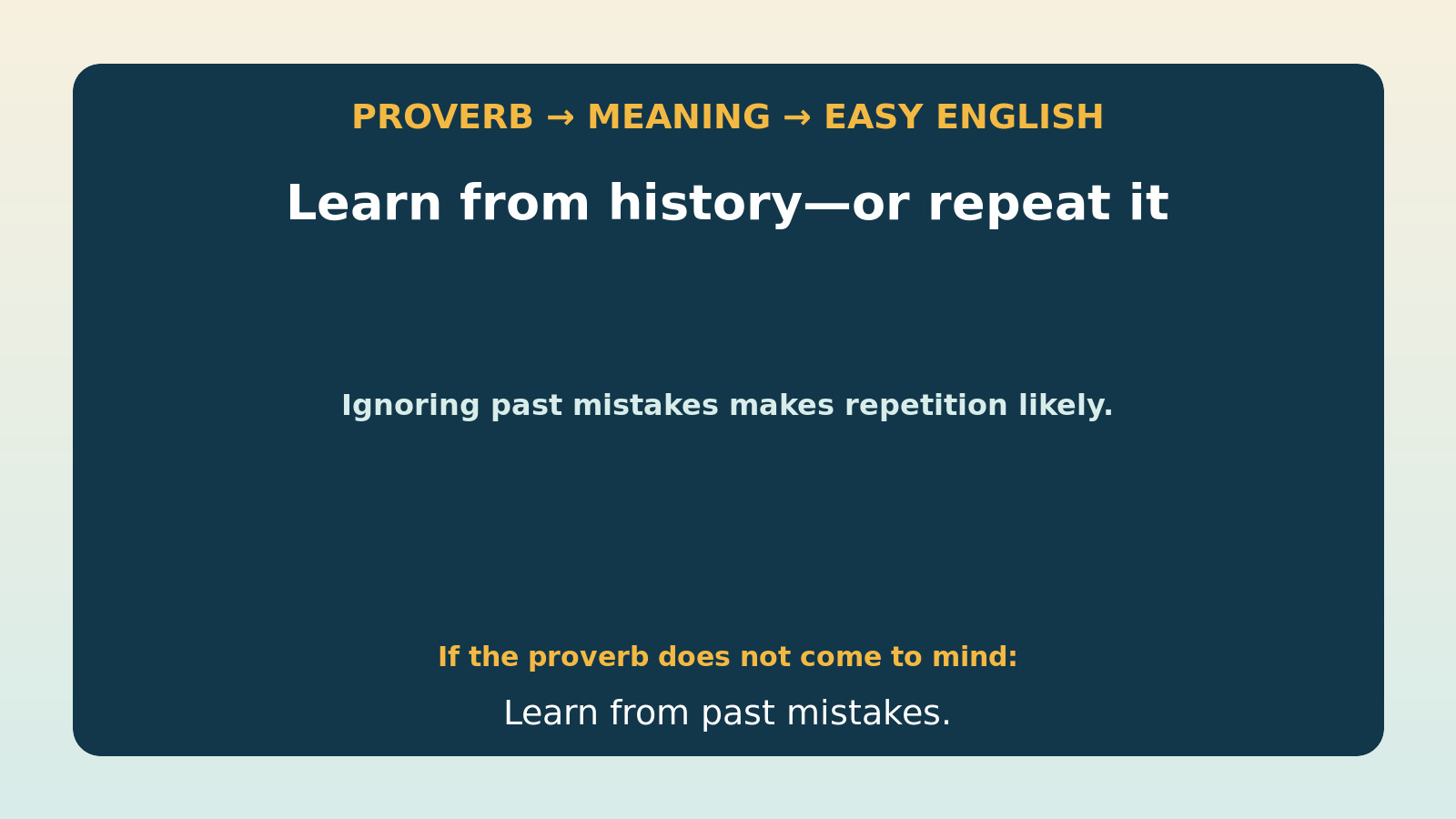 PROVERB → MEANING → EASY ENGLISH

Learn from history—or repeat it

Ignoring past mistakes makes repetition likely.

If the proverb does not come to mind:

Learn from past mistakes.